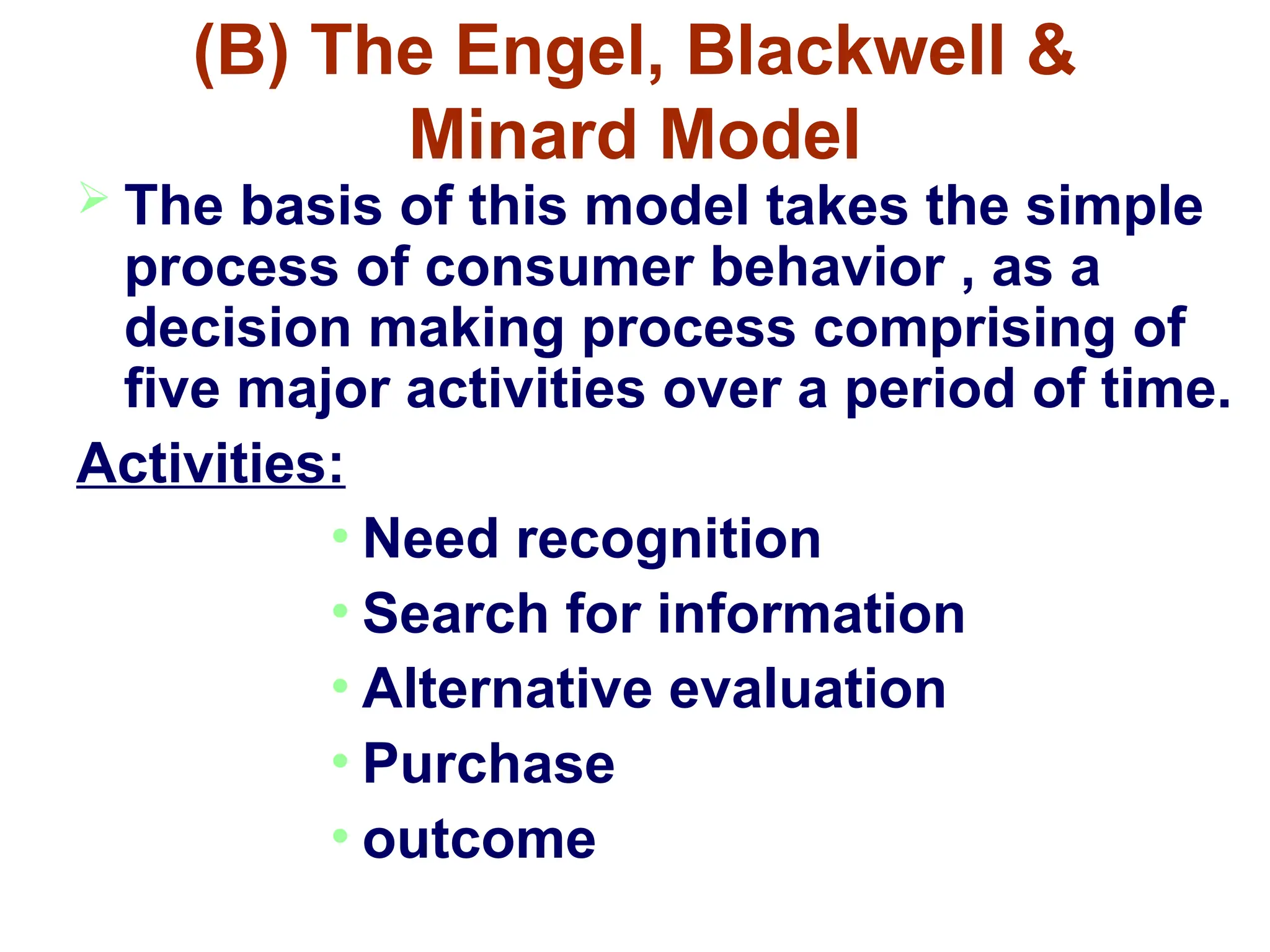 (B) The Engel, Blackwell & Minard Model

➢ The basis of this model takes the simple process of consumer behavior , as a decision making process comprising of five major activities over a period of time.

Activities:

• Need recognition
• Search for information
• Alternative evaluation
• Purchase
• outcome